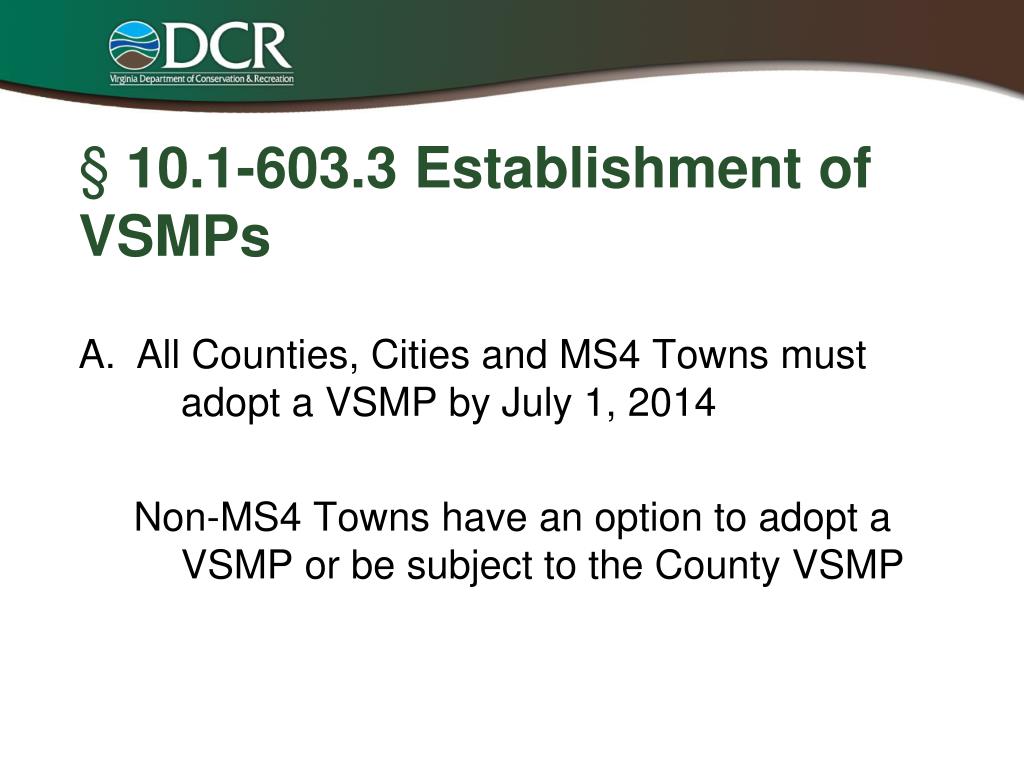 DCR
Virginia Department of Conservation & Recreation

§ 10.1-603.3 Establishment of VSMPs

A. All Counties, Cities and MS4 Towns must adopt a VSMP by July 1, 2014

Non-MS4 Towns have an option to adopt a VSMP or be subject to the County VSMP